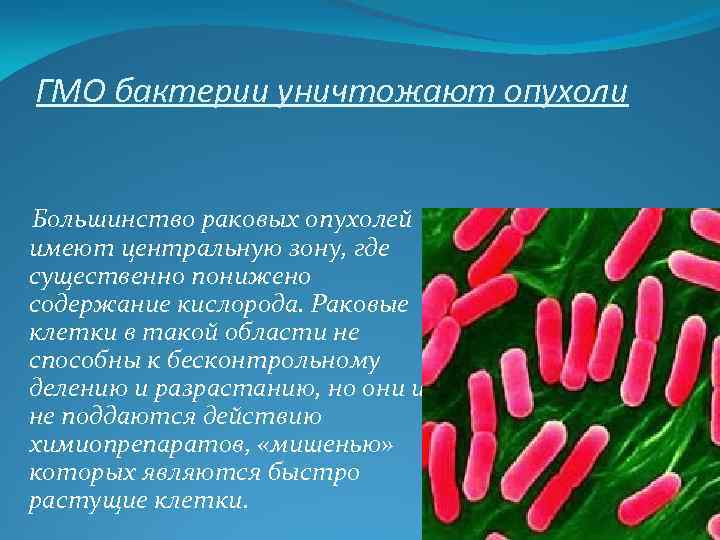 ГМО бактерии уничтожают опухоли

Большинство раковых опухолей имеют центральную зону, где существенно понижено содержание кислорода. Раковые клетки в такой области не способны к бесконтрольному делению и разрастанию, но они и не поддаются действию химиопрепаратов, «мишенью» которых являются быстро растущие клетки.